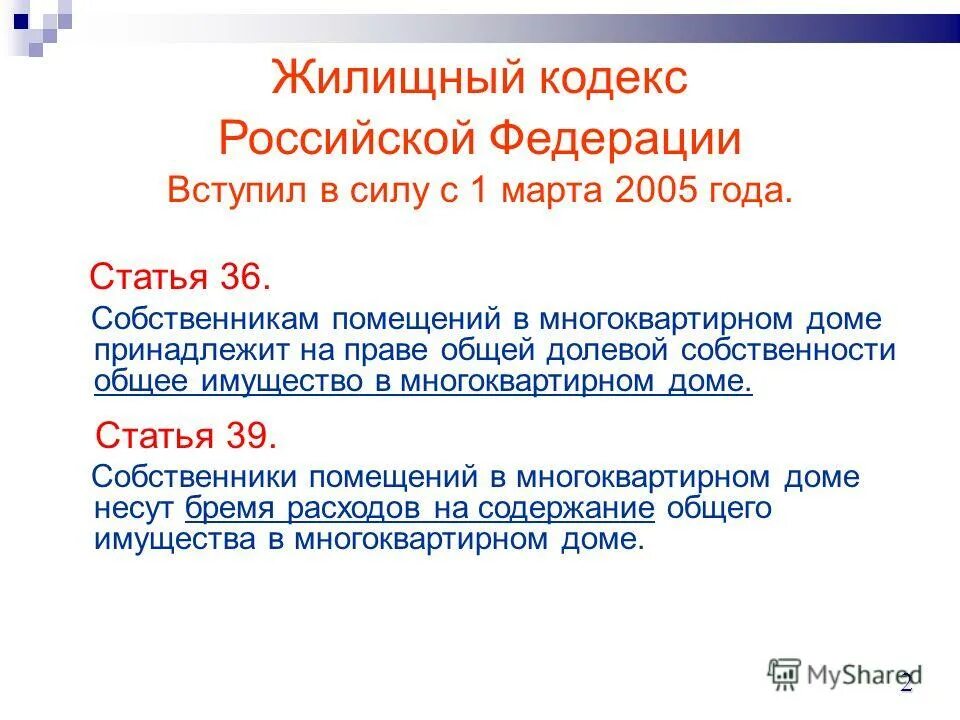 Жилищный кодекс Российской Федерации
Вступил в силу с 1 марта 2005 года.

Статья 36.
Собственникам помещений в многоквартирном доме принадлежит на праве общей долевой собственности общее имущество в многоквартирном доме.

Статья 39.
Собственники помещений в многоквартирном доме несут бремя расходов на содержание общего имущества в многоквартирном доме.

MyShared
2